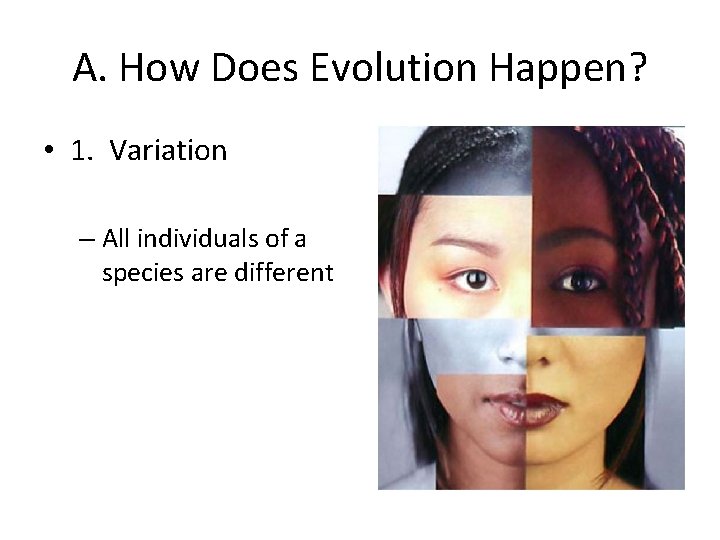 A. How Does Evolution Happen?

• 1. Variation

– All individuals of a species are different